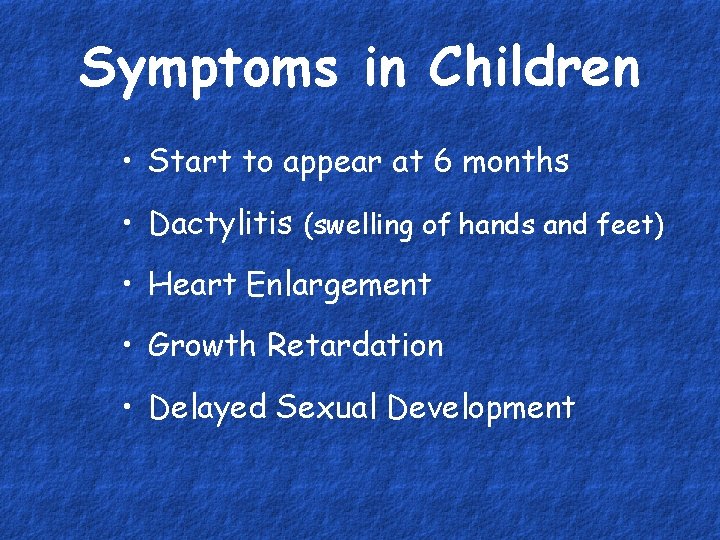 Symptoms in Children

• Start to appear at 6 months
• Dactylitis (swelling of hands and feet)
• Heart Enlargement
• Growth Retardation
• Delayed Sexual Development